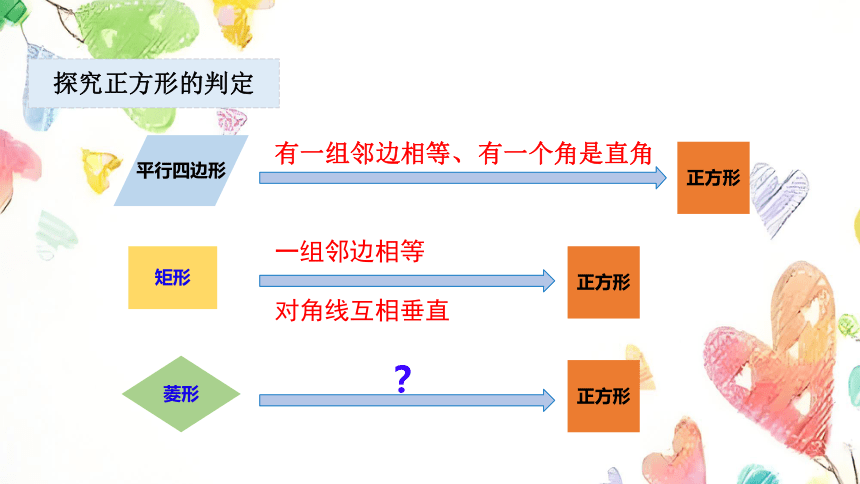 探究正方形的判定

平行四边形

有一组邻边相等、有一个角是直角

正方形

矩形

一组邻边相等

对角线互相垂直

正方形

菱形

?

正方形